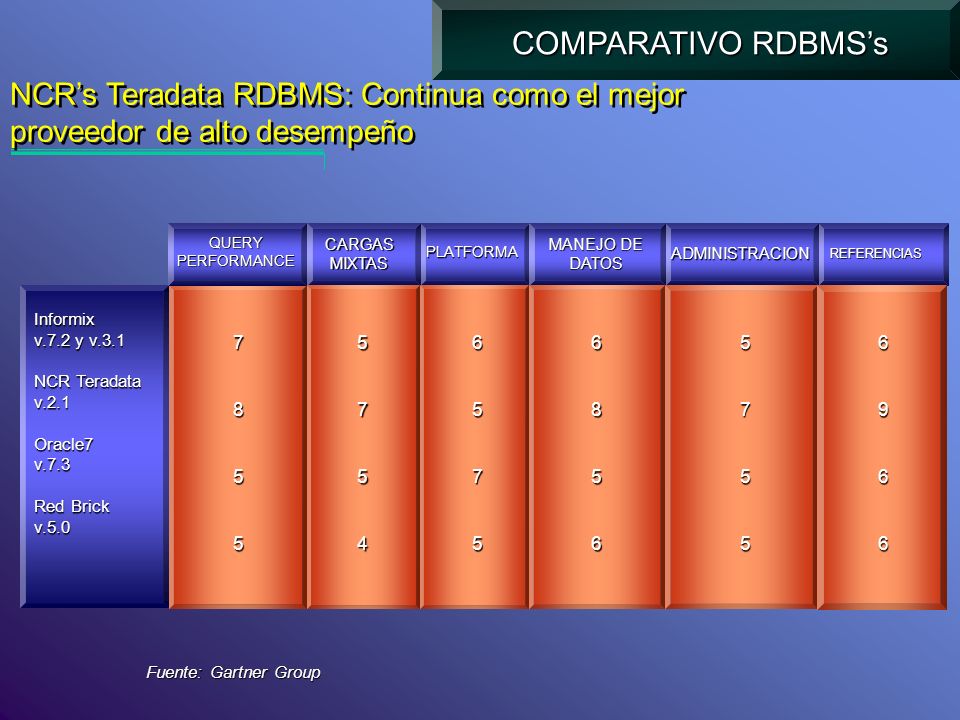 COMPARATIVO RDBMS's

NCR's Teradata RDBMS: Continua como el mejor proveedor de alto desempeño

| | QUERY PERFORMANCE | CARGAS MIXTAS | PLATFORMA | MANEJO DE DATOS | ADMINISTRACION | REFERENCIAS |
|---|---|---|---|---|---|---|
| Informix v.7.2 y v.3.1 | 7 | 5 | 6 | 6 | 5 | 6 |
| NCR Teradata v.2.1 | 8 | 7 | 5 | 8 | 7 | 9 |
| Oracle7 v.7.3 | 5 | 5 | 7 | 5 | 5 | 6 |
| Red Brick v.5.0 | 5 | 4 | 5 | 6 | 5 | 6 |

Fuente: Gartner Group